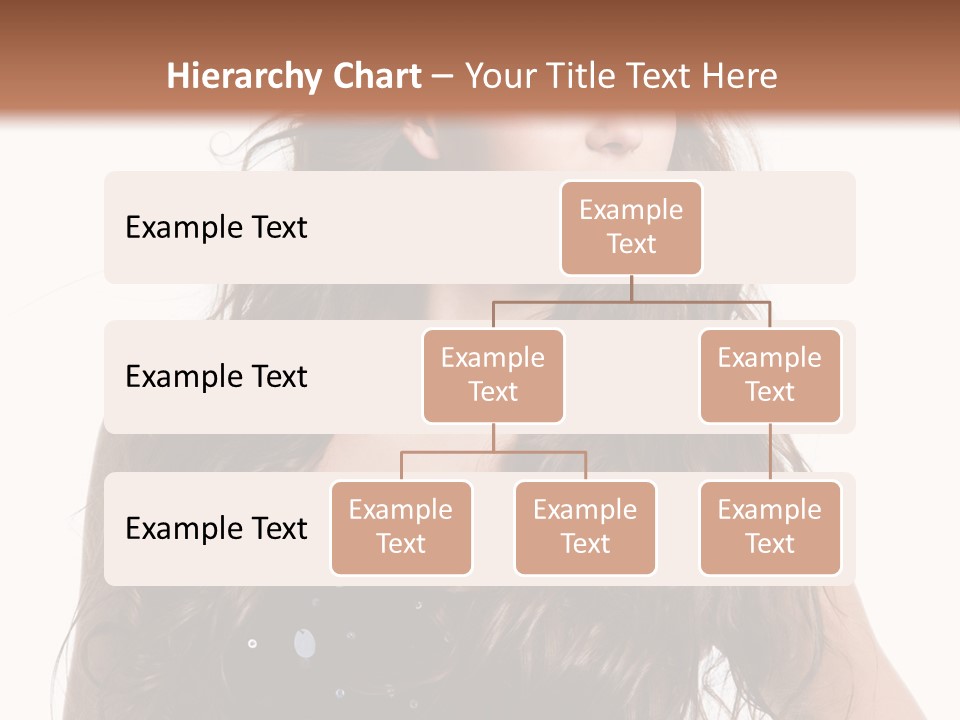 Hierarchy Chart – Your Title Text Here

Example Text

Example Text

Example Text

Example Text

Example Text

Example Text

Example Text

Example Text

Example Text